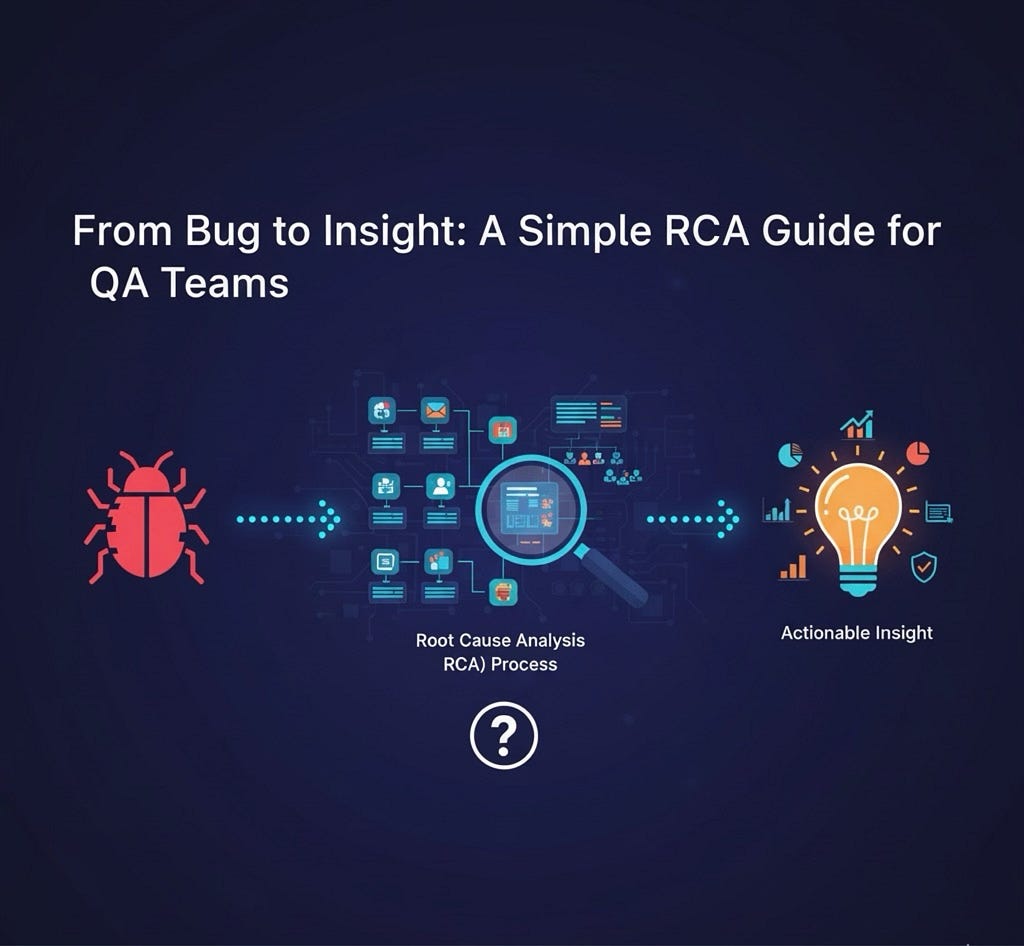 From Bug to Insight: A Simple RCA Guide for QA Teams

Root Cause Analysis RCA) Process

?

Actionable Insight